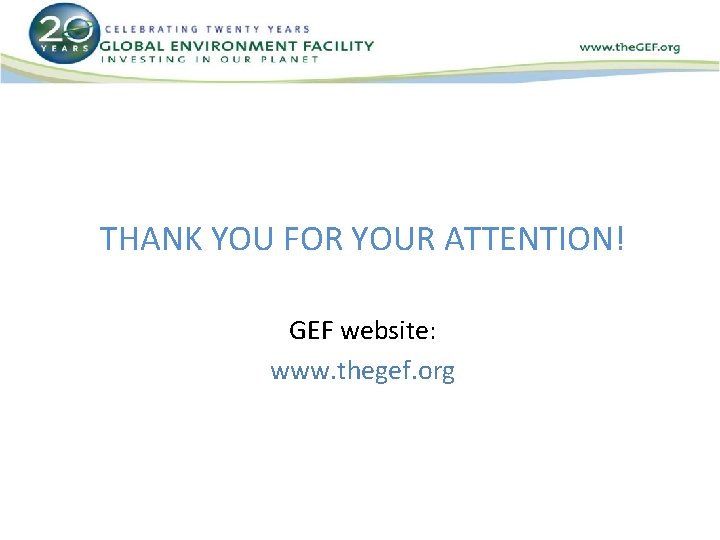 20 YEARS
CELEBRATING TWENTY YEARS
GLOBAL ENVIRONMENT FACILITY
INVESTING IN OUR PLANET

www.theGEF.org

THANK YOU FOR YOUR ATTENTION!

GEF website:
www.thegef.org